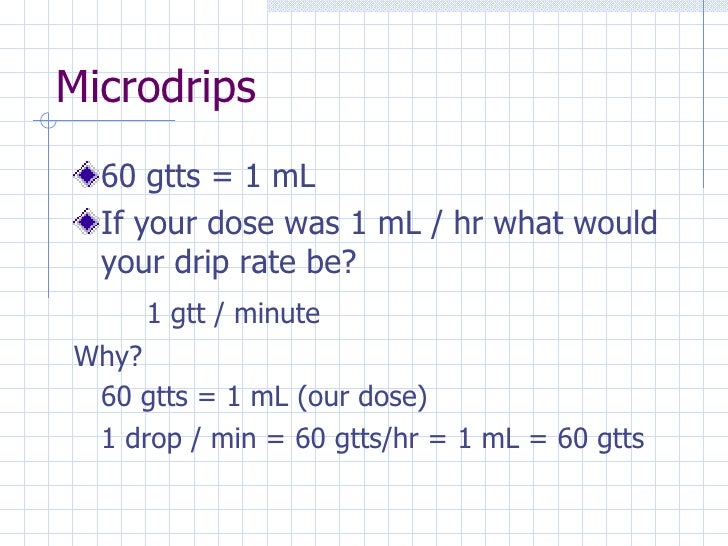 Microdrips

60 gtts = 1 mL

If your dose was 1 mL / hr what would your drip rate be?

1 gtt / minute

Why?

60 gtts = 1 mL (our dose)

1 drop / min = 60 gtts/hr = 1 mL = 60 gtts